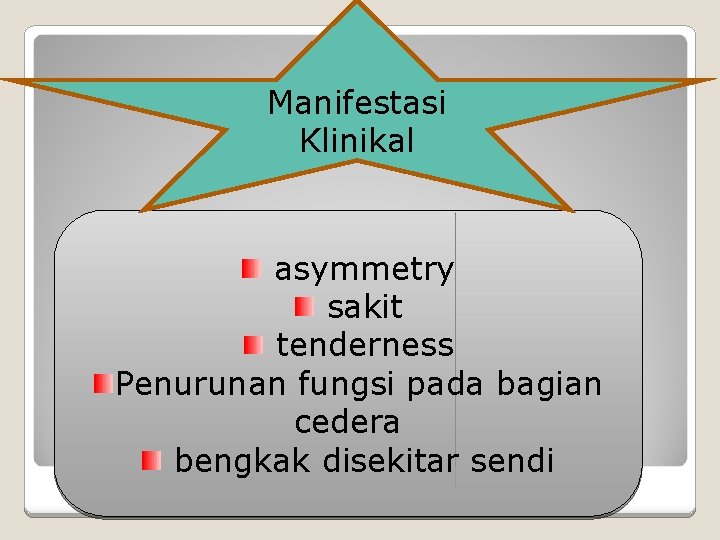 Manifestasi Klinikal

asymmetry
sakit
tenderness
Penurunan fungsi pada bagian cedera
bengkak disekitar sendi